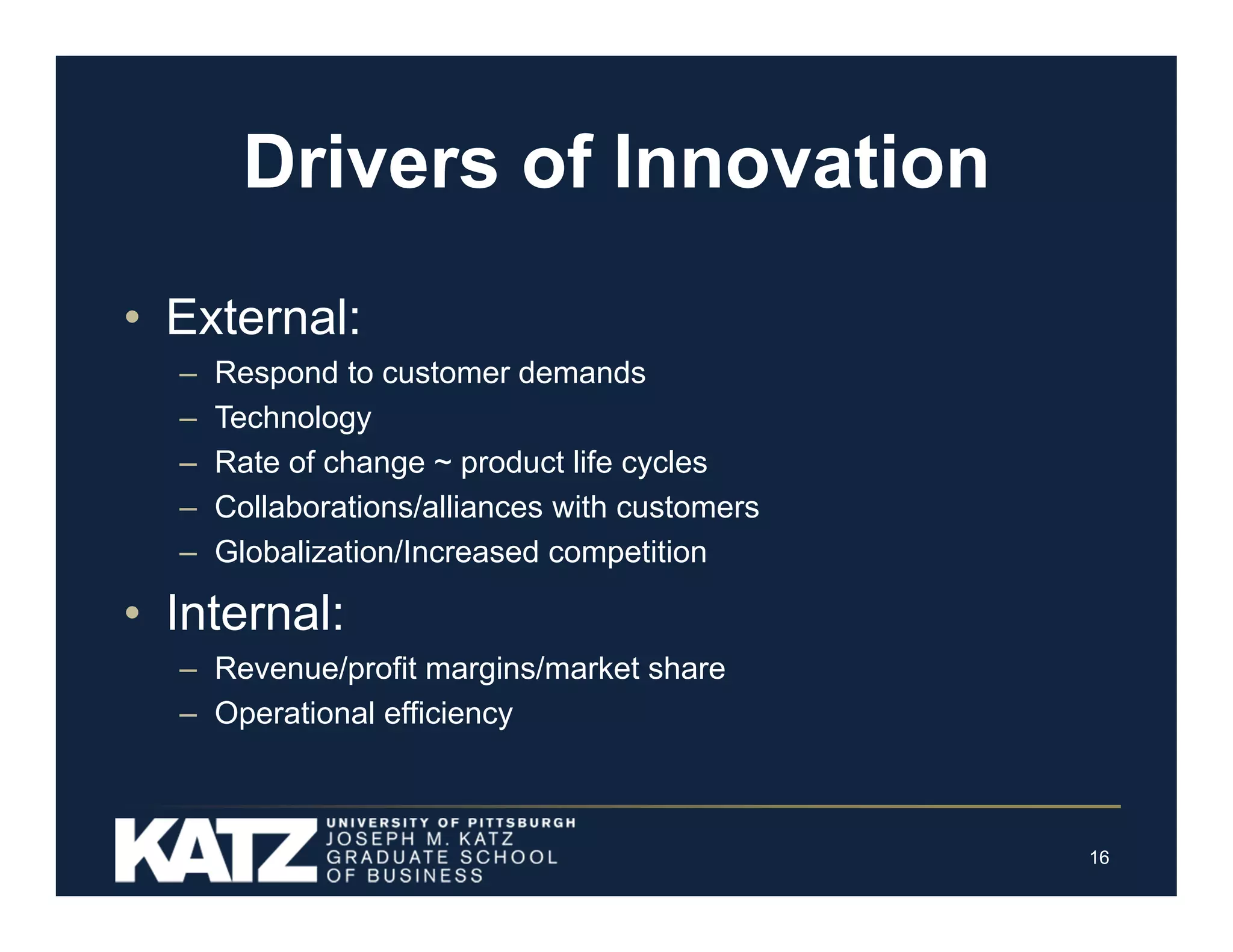 Drivers of Innovation

• External:
– Respond to customer demands
– Technology
– Rate of change ~ product life cycles
– Collaborations/alliances with customers
– Globalization/Increased competition

• Internal:
– Revenue/profit margins/market share
– Operational efficiency

KATZ UNIVERSITY OF PITTSBURGH JOSEPH M. KATZ GRADUATE SCHOOL OF BUSINESS

16